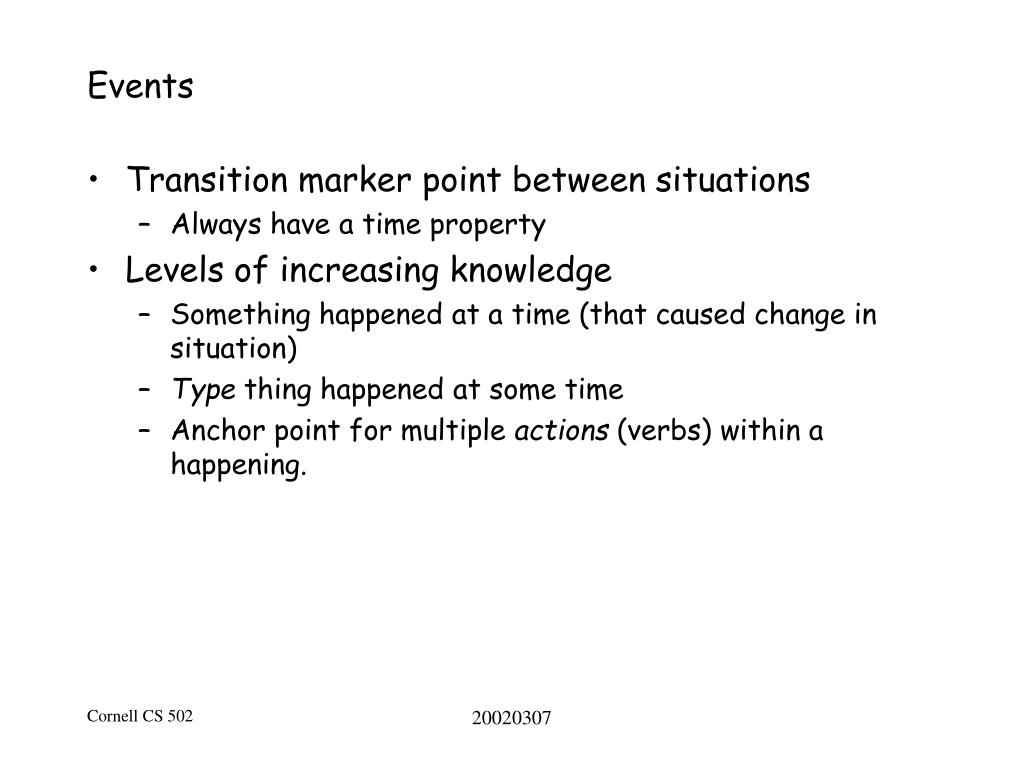 Events

• Transition marker point between situations
  – Always have a time property
• Levels of increasing knowledge
  – Something happened at a time (that caused change in situation)
  – Type thing happened at some time
  – Anchor point for multiple actions (verbs) within a happening.

Cornell CS 502

20020307